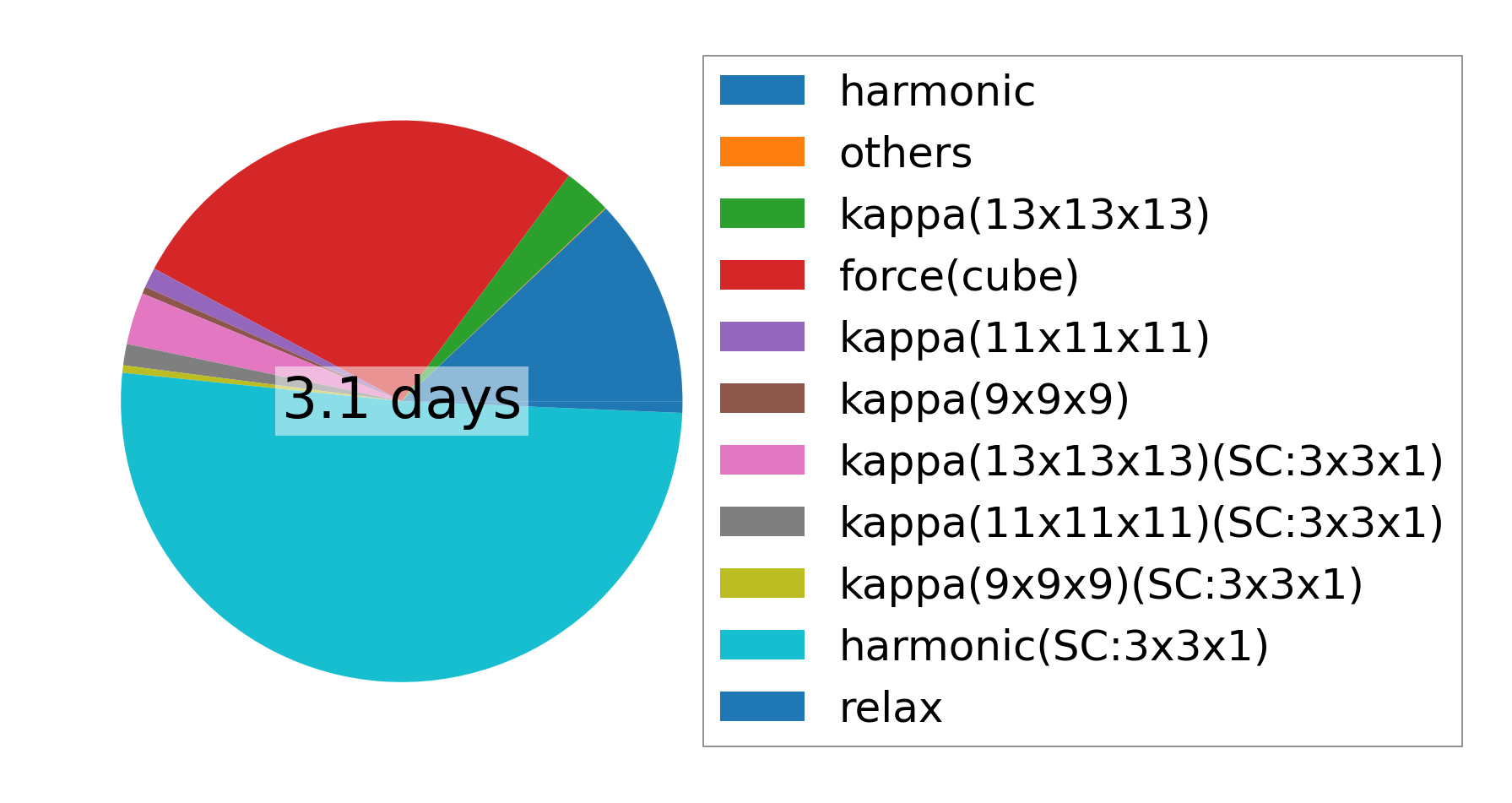 3.1 days

harmonic
others
kappa(13x13x13)
force(cube)
kappa(11x11x11)
kappa(9x9x9)
kappa(13x13x13)(SC:3x3x1)
kappa(11x11x11)(SC:3x3x1)
kappa(9x9x9)(SC:3x3x1)
harmonic(SC:3x3x1)
relax